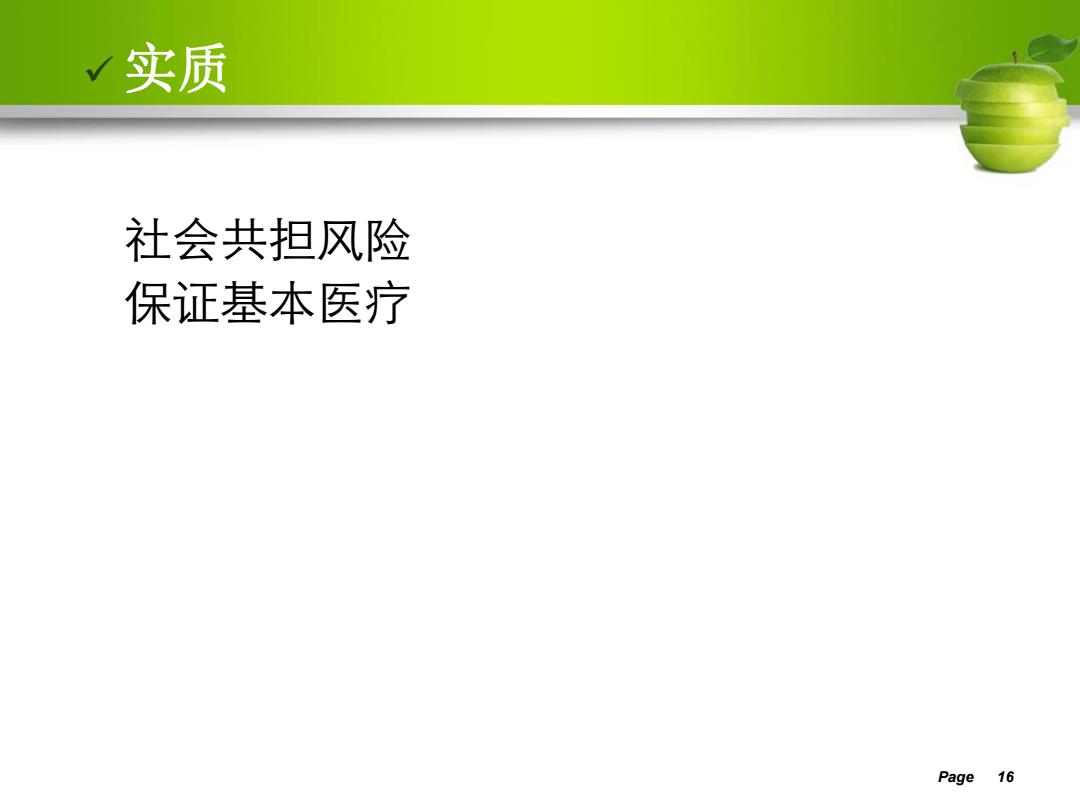 ✓ 实质

社会共担风险
保证基本医疗

Page 16